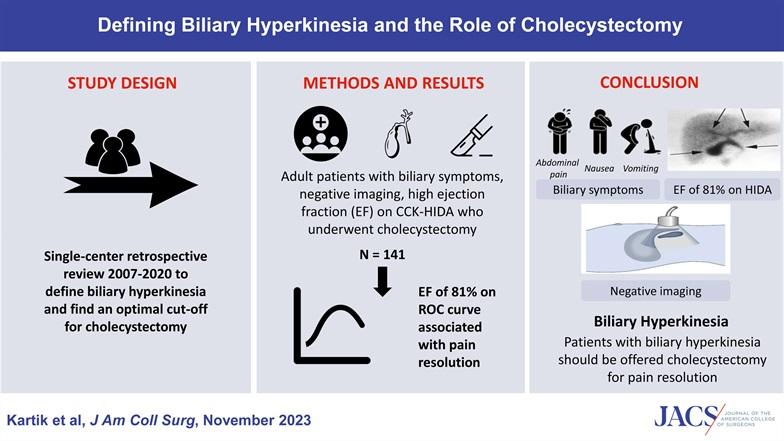 Defining Biliary Hyperkinesia and the Role of Cholecystectomy

STUDY DESIGN

Single-center retrospective review 2007-2020 to define biliary hyperkinesia and find an optimal cut-off for cholecystectomy

METHODS AND RESULTS

Adult patients with biliary symptoms, negative imaging, high ejection fraction (EF) on CCK-HIDA who underwent cholecystectomy

N = 141

EF of 81% on ROC curve associated with pain resolution

CONCLUSION

Abdominal pain Nausea Vomiting

Biliary symptoms

EF of 81% on HIDA

Negative imaging

Biliary Hyperkinesia

Patients with biliary hyperkinesia should be offered cholecystectomy for pain resolution

Kartik et al, J Am Coll Surg, November 2023

JACS JOURNAL OF THE AMERICAN COLLEGE OF SURGEONS